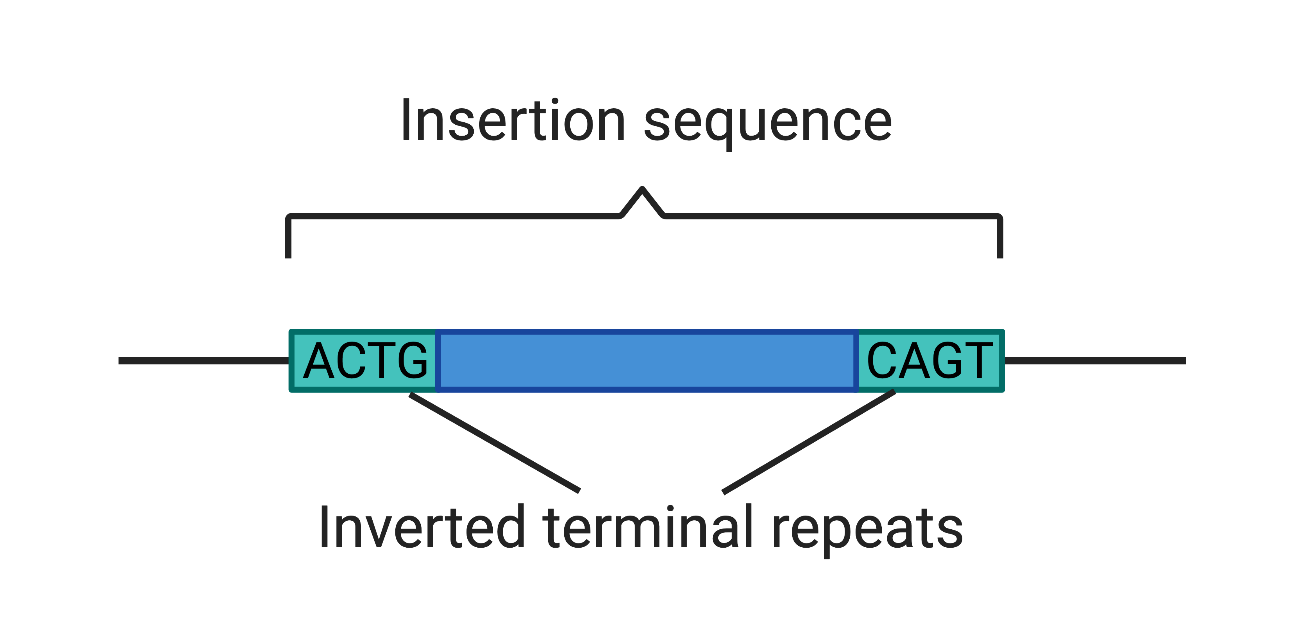 Insertion sequence

ACTG

CAGT

Inverted terminal repeats